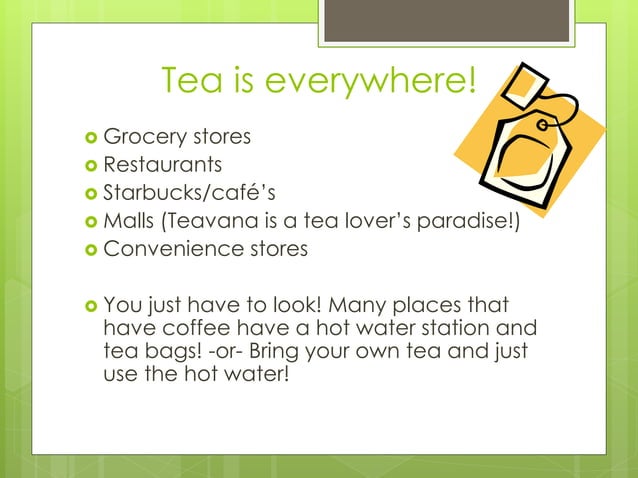 Tea is everywhere!

- Grocery stores
- Restaurants
- Starbucks/café’s
- Malls (Teavana is a tea lover’s paradise!)
- Convenience stores

- You just have to look! Many places that have coffee have a hot water station and tea bags! -or- Bring your own tea and just use the hot water!